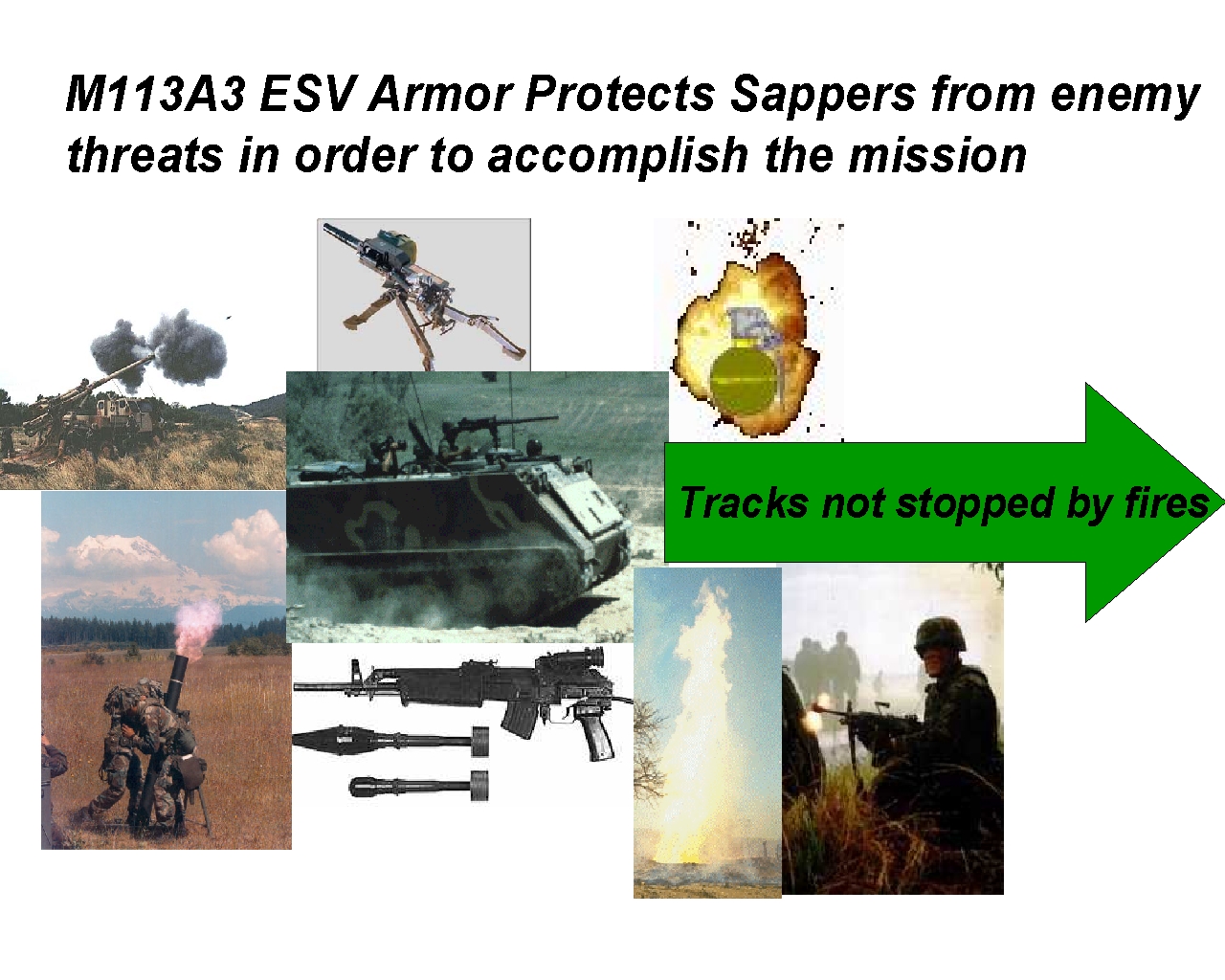 M113A3 ESV Armor Protects Sappers from enemy threats in order to accomplish the mission

Tracks not stopped by fires